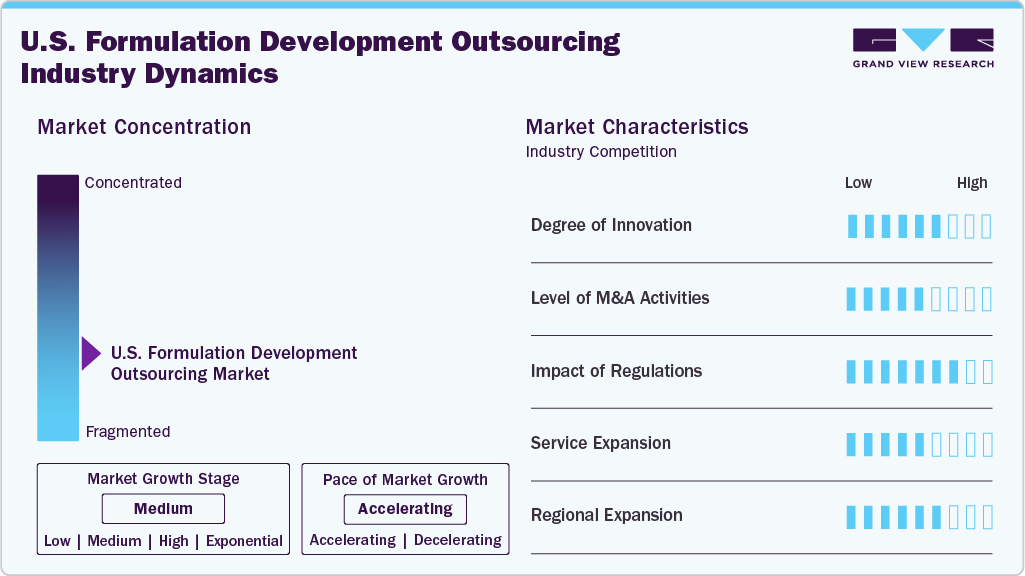 U.S. Formulation Development Outsourcing Industry Dynamics

GRAND VIEW RESEARCH

Market Concentration

Concentrated

U.S. Formulation Development Outsourcing Market

Fragmented

Market Growth Stage

Medium

Low | Medium | High | Exponential

Pace of Market Growth

Accelerating

Accelerating | Decelerating

Market Characteristics

Industry Competition

Low High

Degree of Innovation

Level of M&A Activities

Impact of Regulations

Service Expansion

Regional Expansion